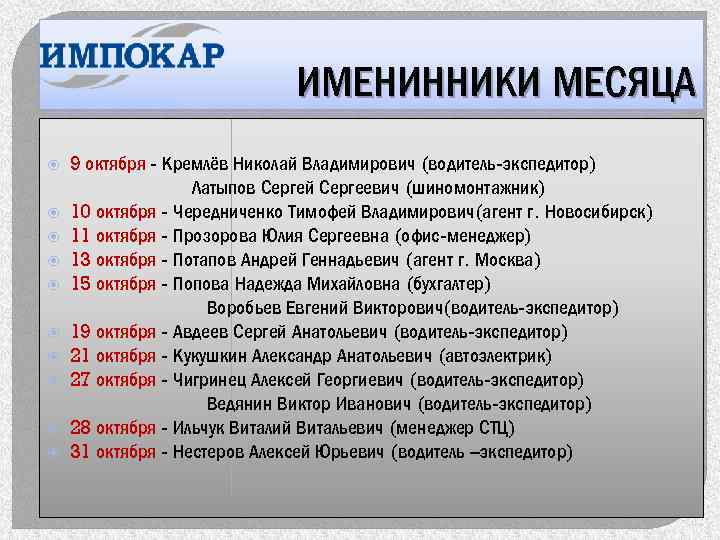 ИМПОКАР

ИМЕНИННИКИ МЕСЯЦА

9 октября - Кремлёв Николай Владимирович (водитель-экспедитор)
Латыпов Сергей Сергеевич (шиномонтажник)
10 октября - Чередниченко Тимофей Владимирович(агент г. Новосибирск)
11 октября - Прозорова Юлия Сергеевна (офис-менеджер)
13 октября - Потапов Андрей Геннадьевич (агент г. Москва)
15 октября - Попова Надежда Михайловна (бухгалтер)
Воробьев Евгений Викторович(водитель-экспедитор)
19 октября - Авдеев Сергей Анатольевич (водитель-экспедитор)
21 октября - Кукушкин Александр Анатольевич (автоэлектрик)
27 октября - Чигринец Алексей Георгиевич (водитель-экспедитор)
Ведянин Виктор Иванович (водитель-экспедитор)
28 октября - Ильчук Виталий Витальевич (менеджер СТЦ)
31 октября - Нестеров Алексей Юрьевич (водитель –экспедитор)